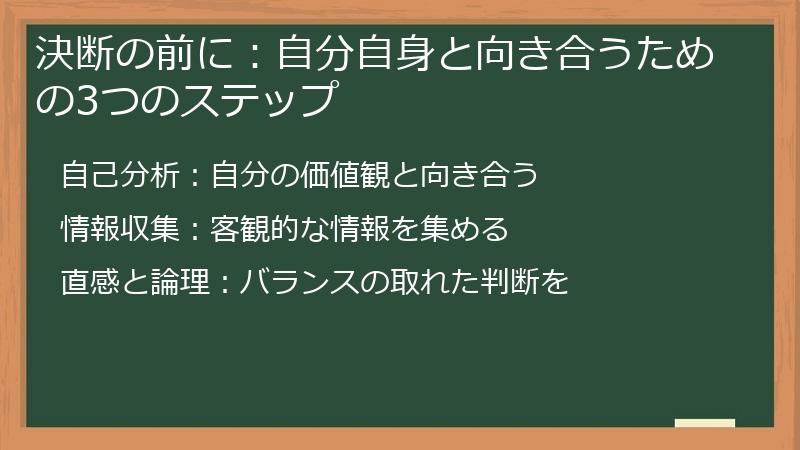 決断の前に：自分自身と向き合うための3つのステップ

自己分析：自分の価値観と向き合う

情報収集：客観的な情報を集める

直感と論理：バランスの取れた判断を